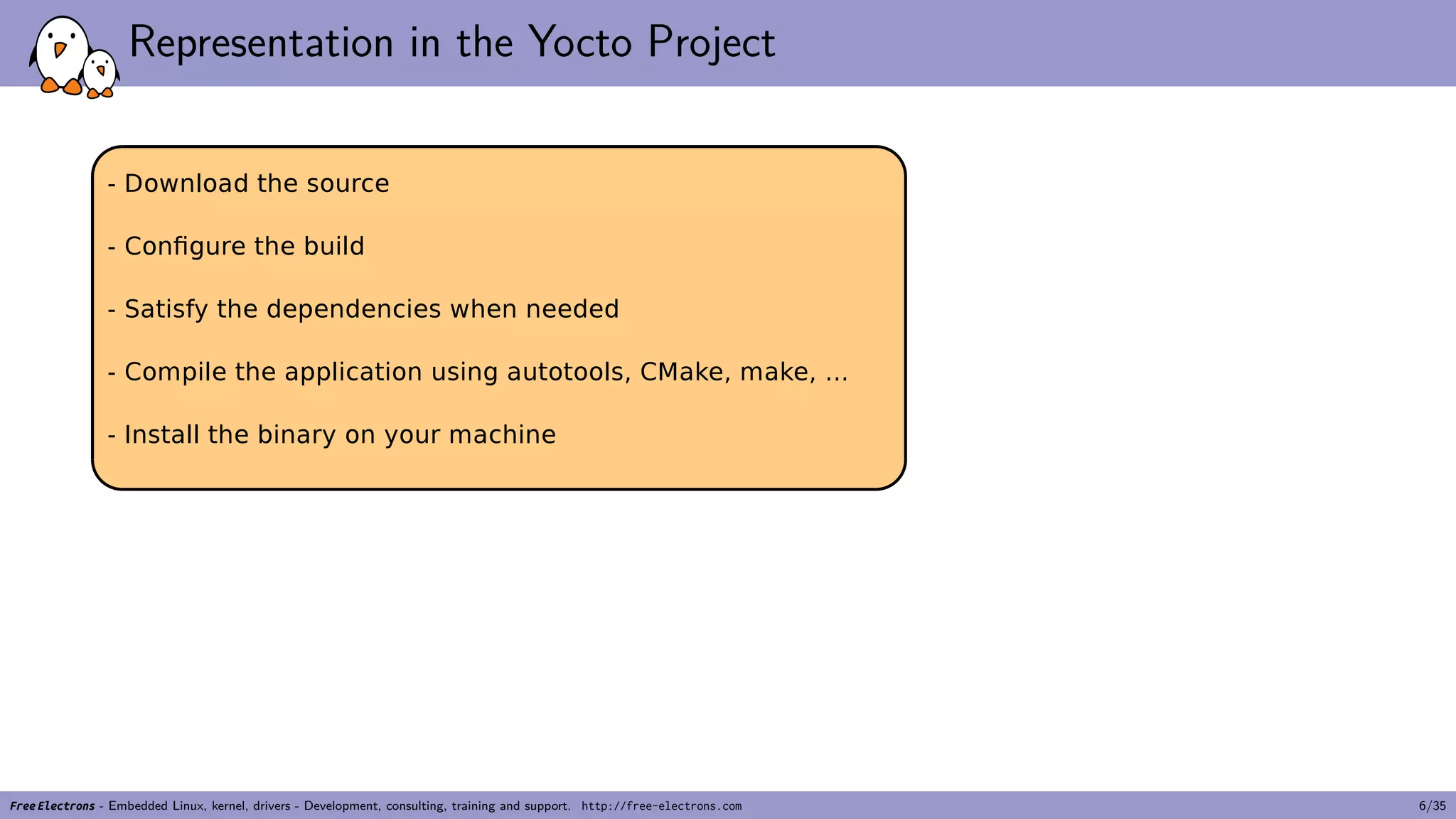 Representation in the Yocto Project

- Download the source

- Configure the build

- Satisfy the dependencies when needed

- Compile the application using autotools, CMake, make, ...

- Install the binary on your machine

Free Electrons - Embedded Linux, kernel, drivers - Development, consulting, training and support. http://free-electrons.com 6/35